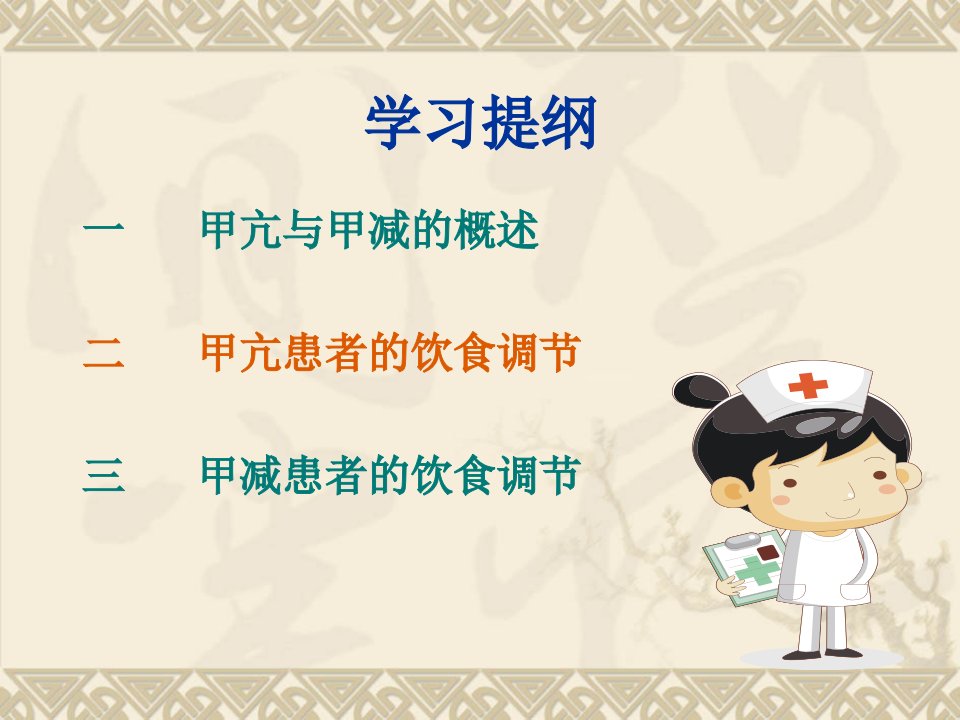 学习提纲

一 甲亢与甲减的概述

二 甲亢患者的饮食调节

三 甲减患者的饮食调节